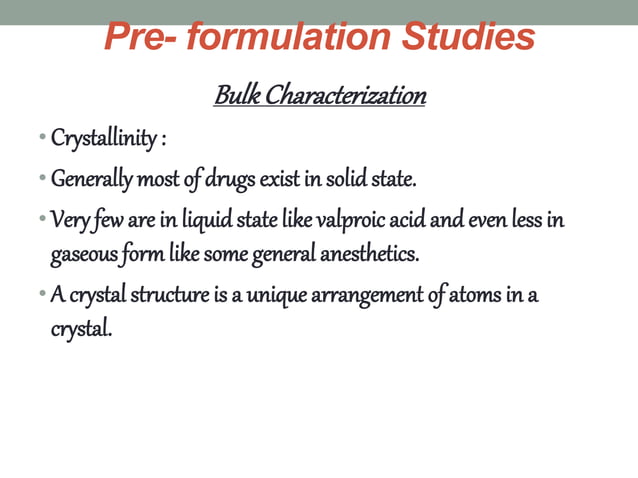 Pre- formulation Studies

Bulk Characterization

• Crystallinity :

• Generally most of drugs exist in solid state.

• Very few are in liquid state like valproic acid and even less in gaseous form like some general anesthetics.

• A crystal structure is a unique arrangement of atoms in a crystal.